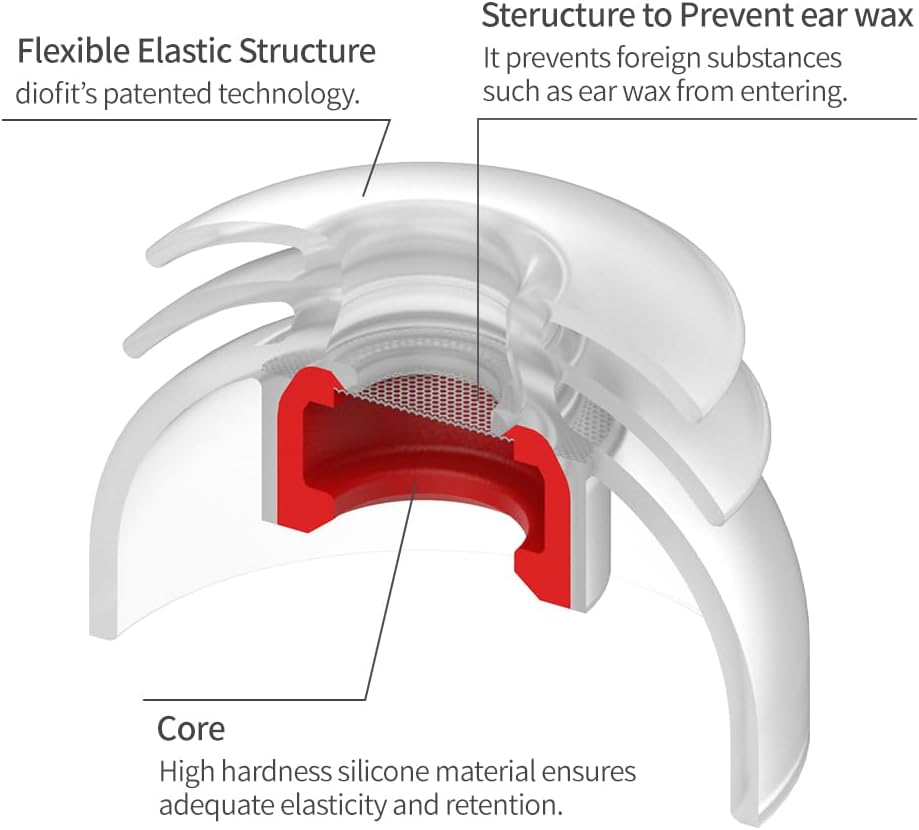 Flexible Elastic Structure
diofit's patented technology.

Steructure to Prevent ear wax
It prevents foreign substances such as ear wax from entering.

Core
High hardness silicone material ensures adequate elasticity and retention.